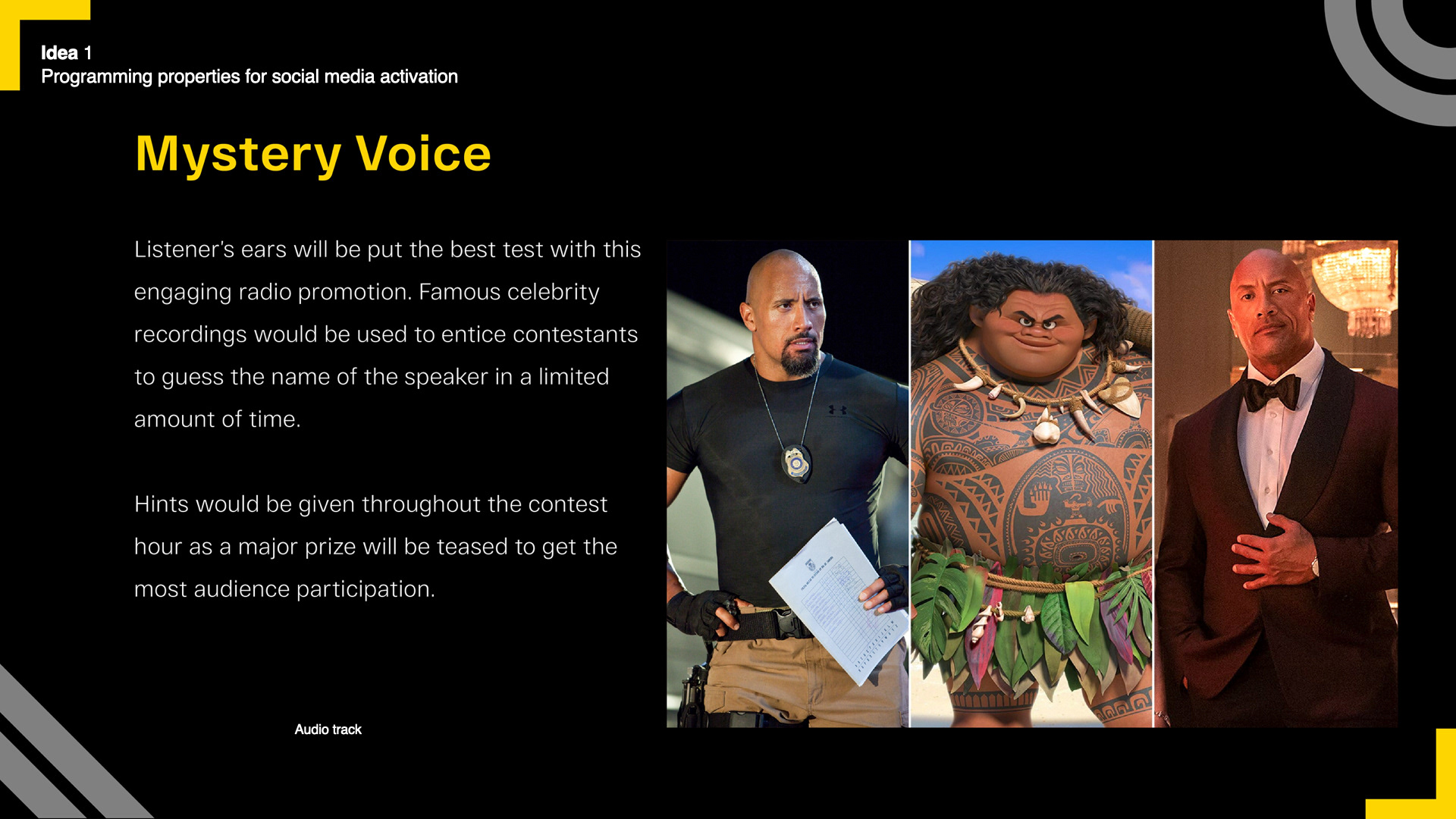 Idea 1
Programming properties for social media activation

Mystery Voice

Listener's ears will be put the best test with this engaging radio promotion. Famous celebrity recordings would be used to entice contestants to guess the name of the speaker in a limited amount of time.

Hints would be given throughout the contest hour as a major prize will be teased to get the most audience participation.

Audio track